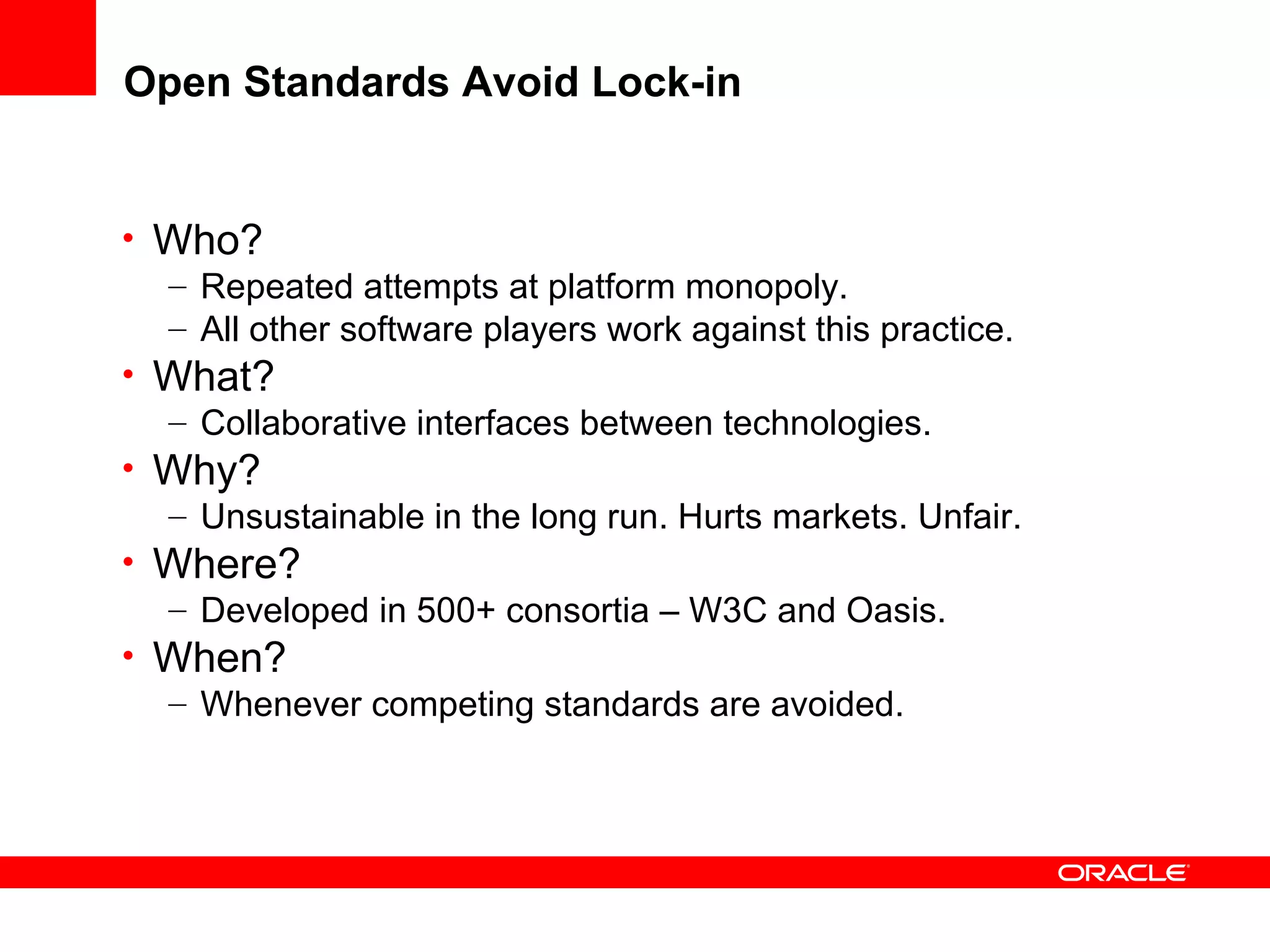 Open Standards Avoid Lock-in

• Who?
– Repeated attempts at platform monopoly.
– All other software players work against this practice.
• What?
– Collaborative interfaces between technologies.
• Why?
– Unsustainable in the long run. Hurts markets. Unfair.
• Where?
– Developed in 500+ consortia – W3C and Oasis.
• When?
– Whenever competing standards are avoided.

ORACLE